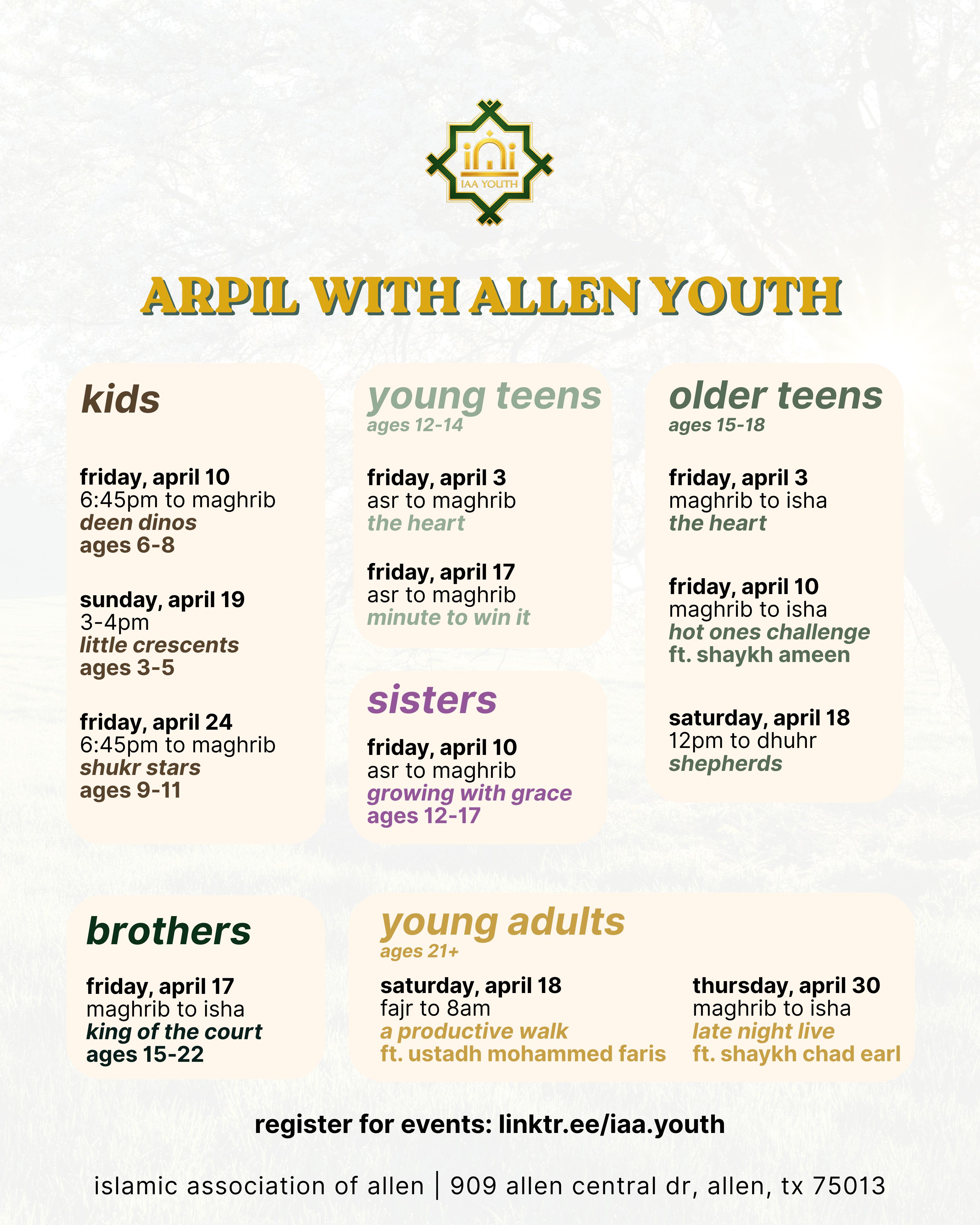 IAA YOUTH

ARPIL WITH ALLEN YOUTH

kids

friday, april 10
6:45pm to maghrib
deen dinos
ages 6-8

sunday, april 19
3-4pm
little crescents
ages 3-5

friday, april 24
6:45pm to maghrib
shukr stars
ages 9-11

young teens
ages 12-14

friday, april 3
asr to maghrib
the heart

friday, april 17
asr to maghrib
minute to win it

sisters

friday, april 10
asr to maghrib
growing with grace
ages 12-17

older teens
ages 15-18

friday, april 3
maghrib to isha
the heart

friday, april 10
maghrib to isha
hot ones challenge
ft. shaykh ameen

saturday, april 18
12pm to dhuhr
shepherds

brothers

friday, april 17
maghrib to isha
king of the court
ages 15-22

young adults
ages 21+

saturday, april 18
fajr to 8am
a productive walk
ft. ustadh mohammed faris

thursday, april 30
maghrib to isha
late night live
ft. shaykh chad earl

register for events: linktr.ee/iaa.youth

islamic association of allen | 909 allen central dr, allen, tx 75013